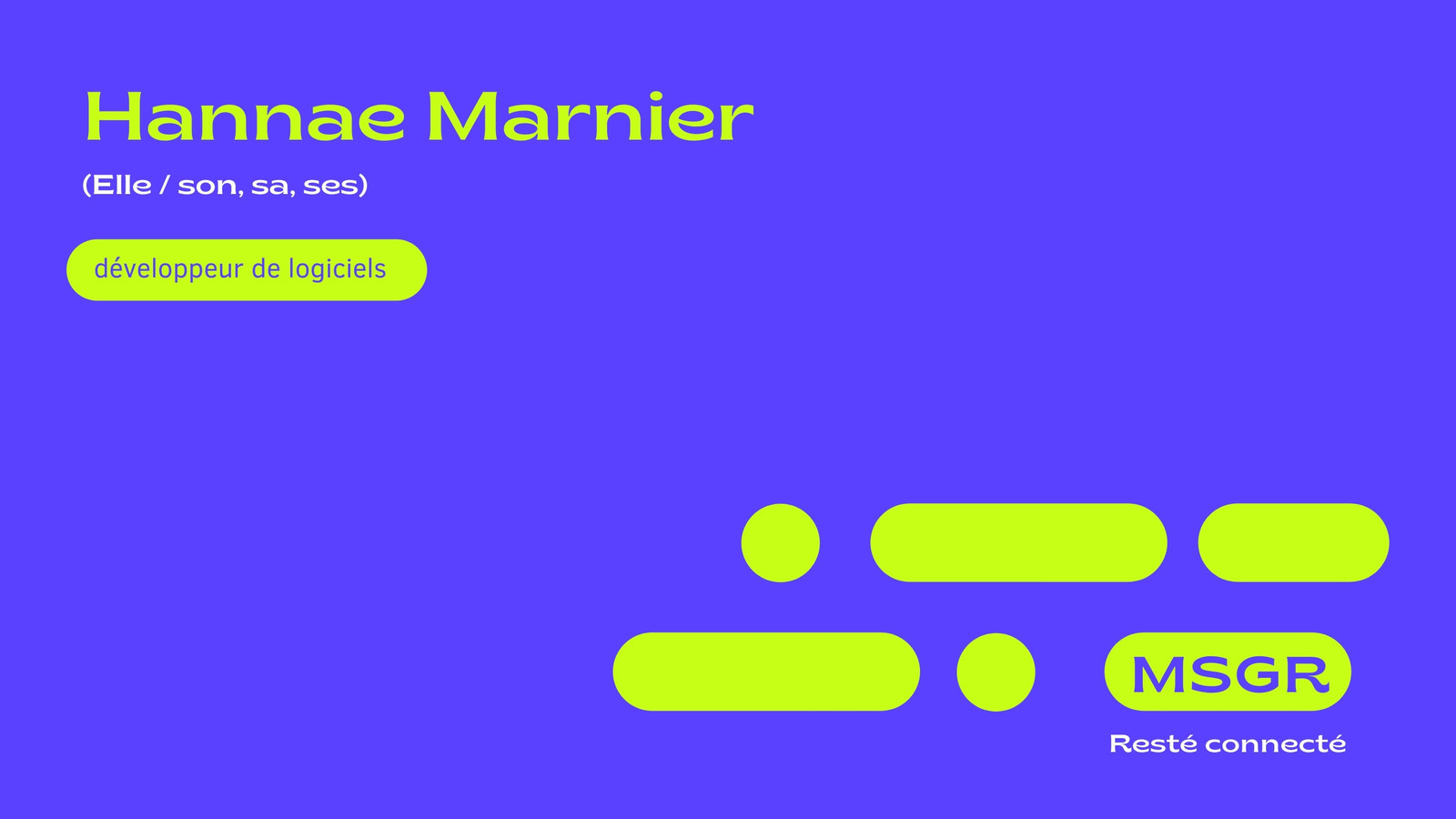 Hannae Marnier

(Elle / son, sa, ses)

développeur de logiciels

MSGR

Resté connecté